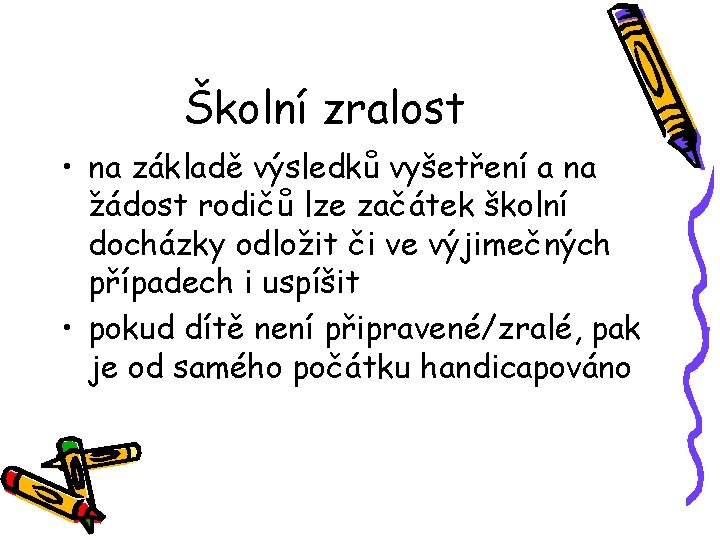 Školní zralost

• na základě výsledků vyšetření a na žádost rodičů lze začátek školní docházky odložit či ve výjimečných případech i uspíšit

• pokud dítě není připravené/zralé, pak je od samého počátku handicapováno